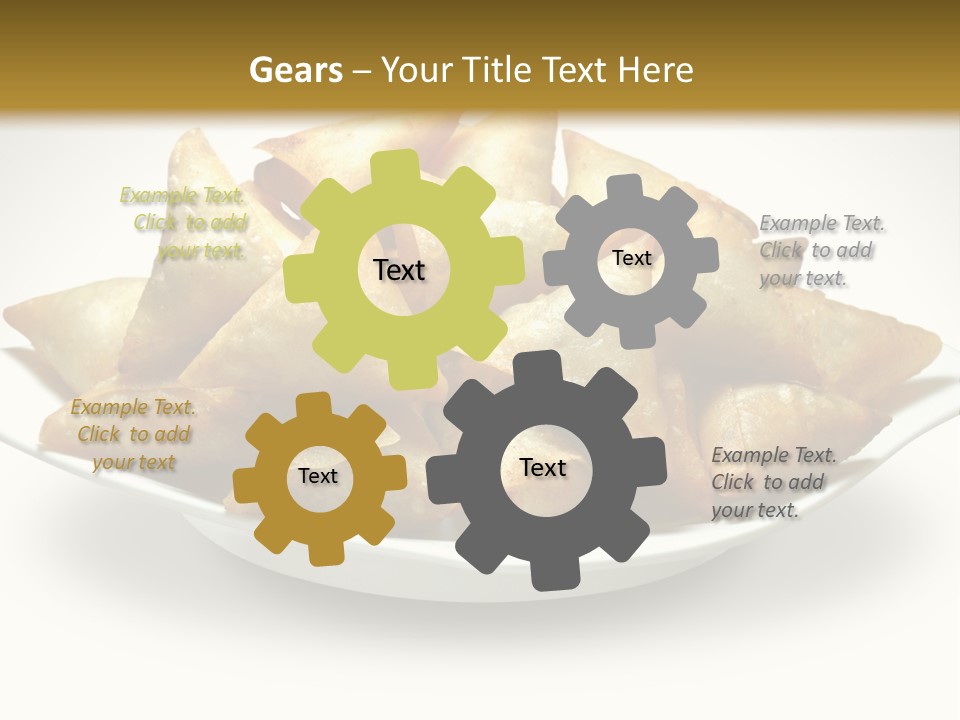 Gears – Your Title Text Here

Example Text. Click to add your text.

Text

Text

Example Text. Click to add your text.

Example Text. Click to add your text

Text

Text

Example Text. Click to add your text.